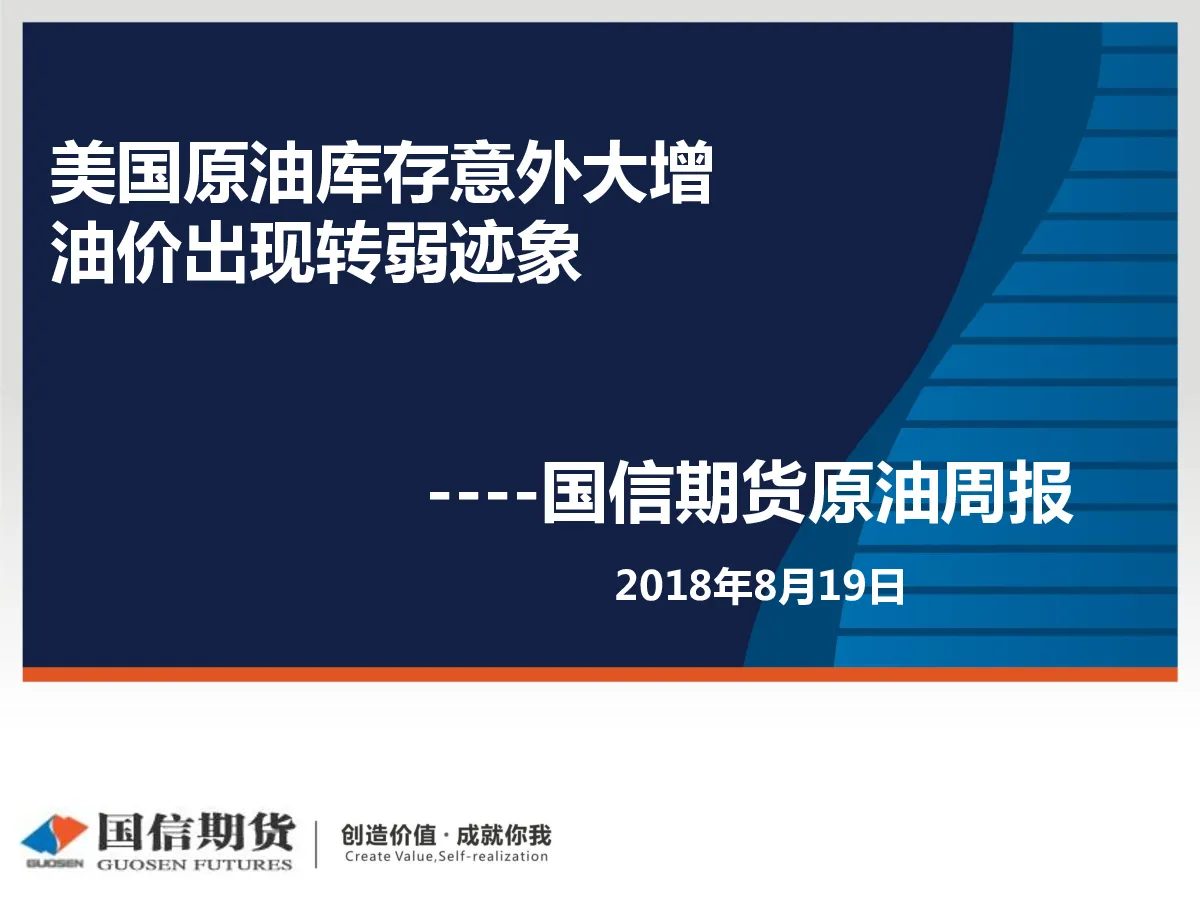 美国原油库存意外大增
油价出现转弱迹象

----国信期货原油周报

2018年8月19日

GUOSEN 国信期货 GUOSEN FUTURES

创造价值 · 成就你我
Create Value,Self-realization